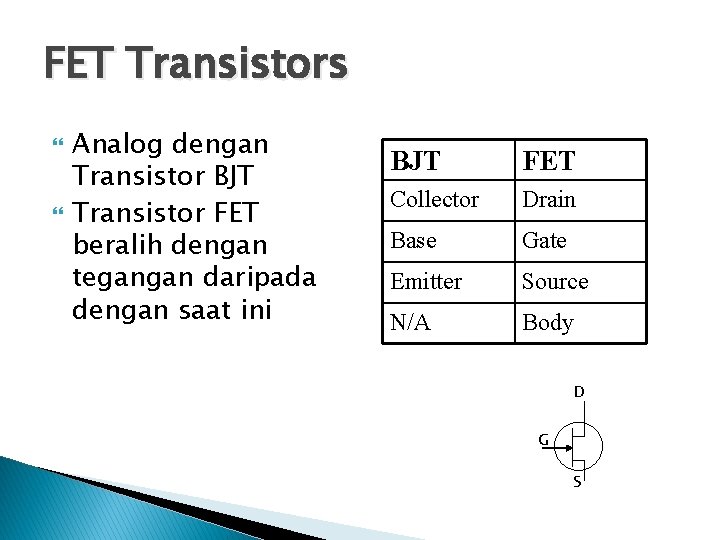 FET Transistors

Analog dengan Transistor BJT

Transistor FET beralih dengan tegangan daripada dengan saat ini

| BJT | FET |
|---|---|
| Collector | Drain |
| Base | Gate |
| Emitter | Source |
| N/A | Body |

D
G
S